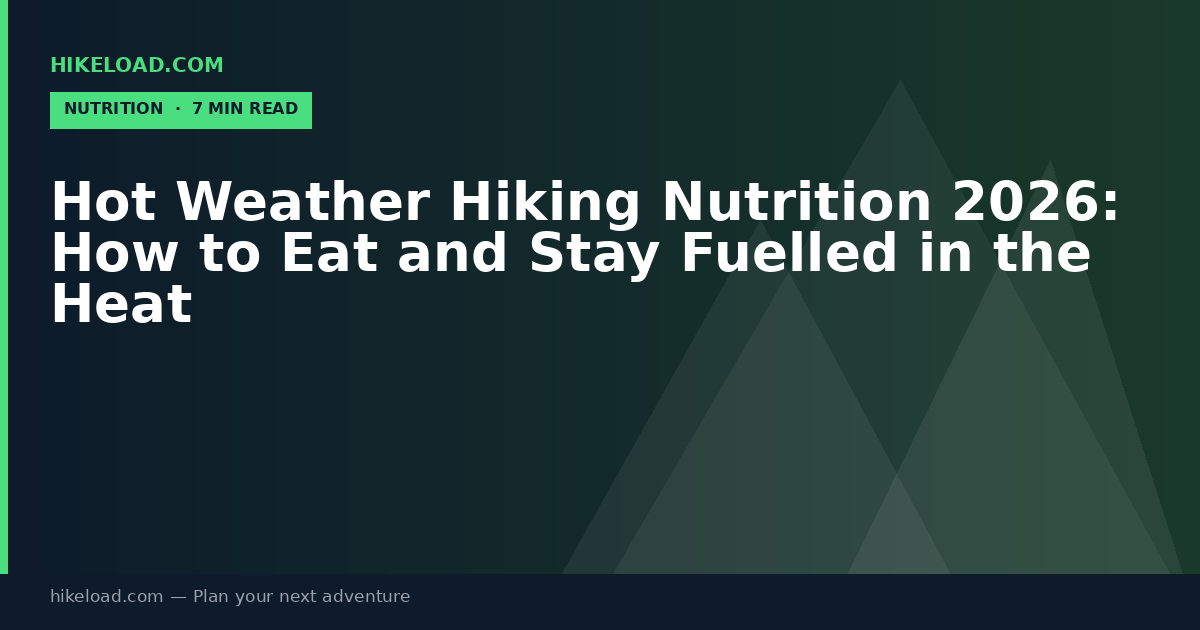 HIKELOAD.COM

NUTRITION · 7 MIN READ

Hot Weather Hiking Nutrition 2026: How to Eat and Stay Fuelled in the Heat

hikeload.com — Plan your next adventure